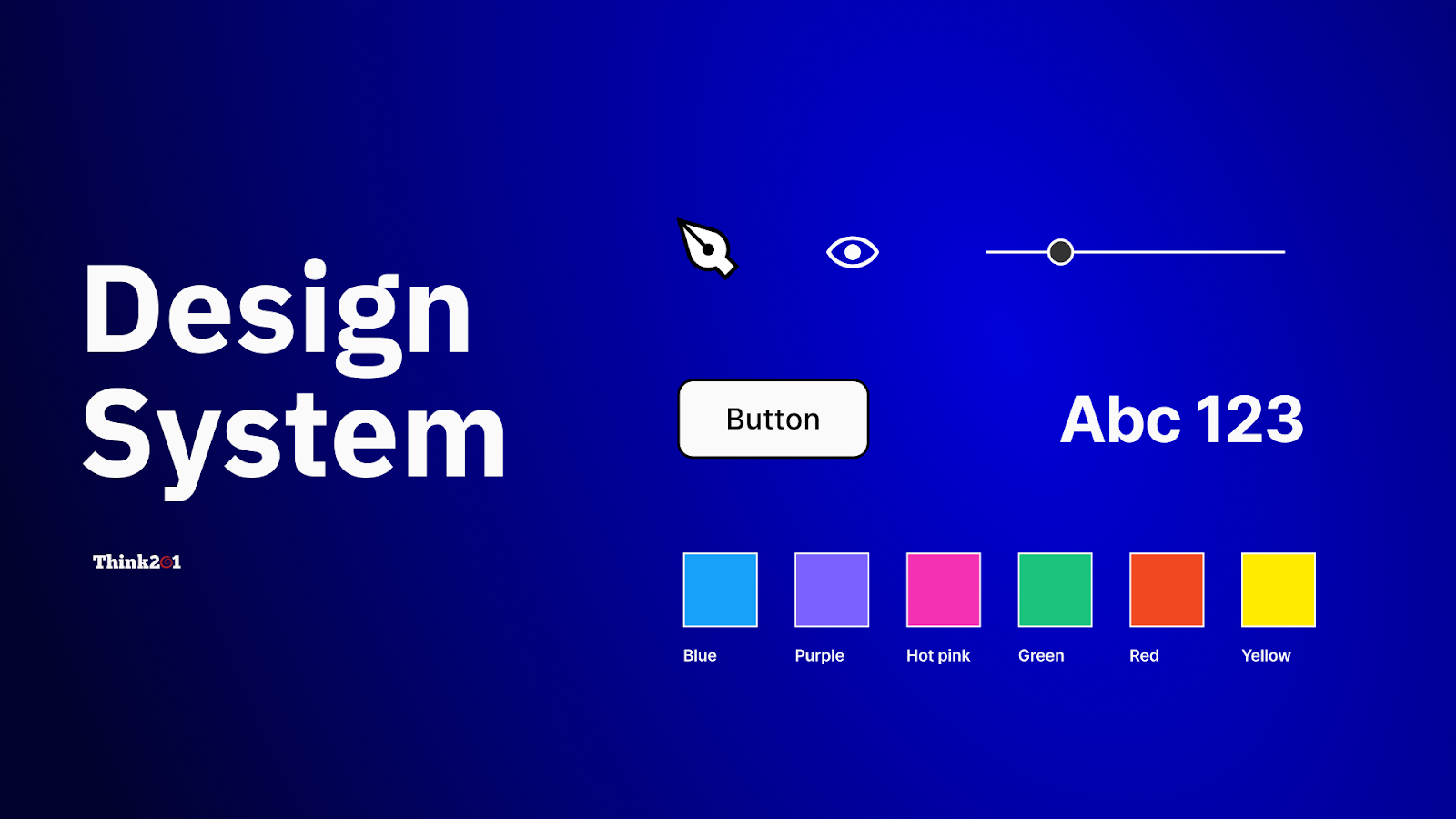 Design System

Think201

Button

Abc 123

Blue

Purple

Hot pink

Green

Red

Yellow